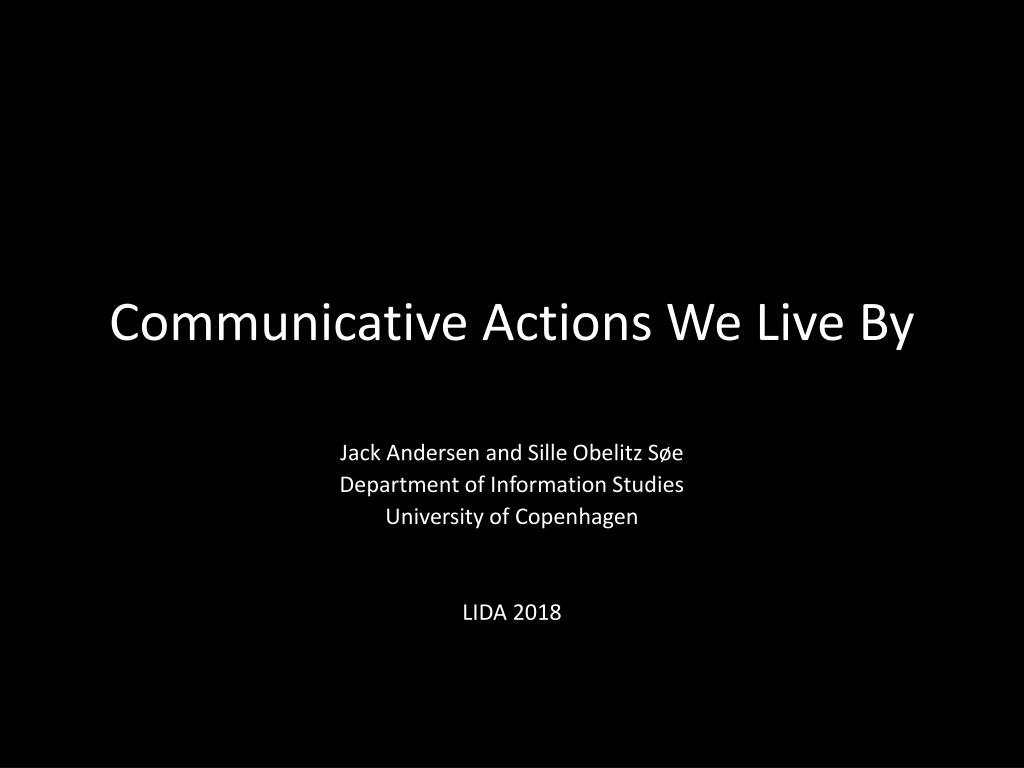 Communicative Actions We Live By

Jack Andersen and Sille Obelitz Søe
Department of Information Studies
University of Copenhagen

LIDA 2018